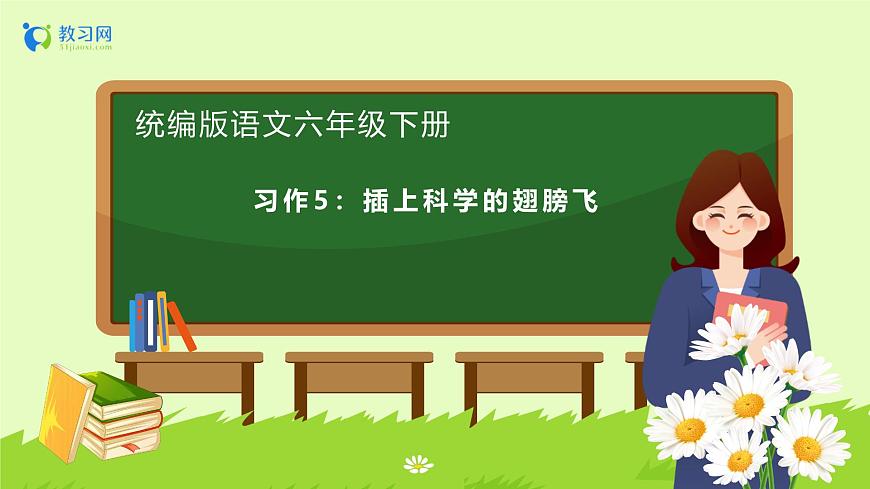 教习网
51jiaoxi.com

统编版语文六年级下册

习作5：插上科学的翅膀飞